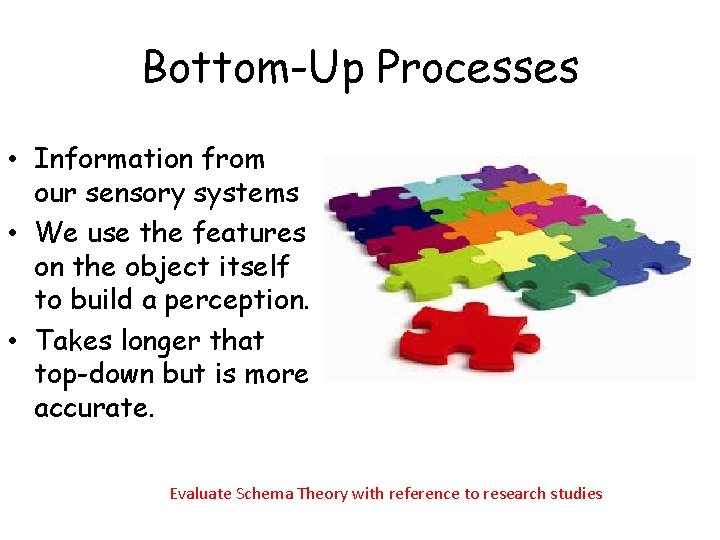 Bottom-Up Processes

• Information from our sensory systems
• We use the features on the object itself to build a perception.
• Takes longer that top-down but is more accurate.

Evaluate Schema Theory with reference to research studies